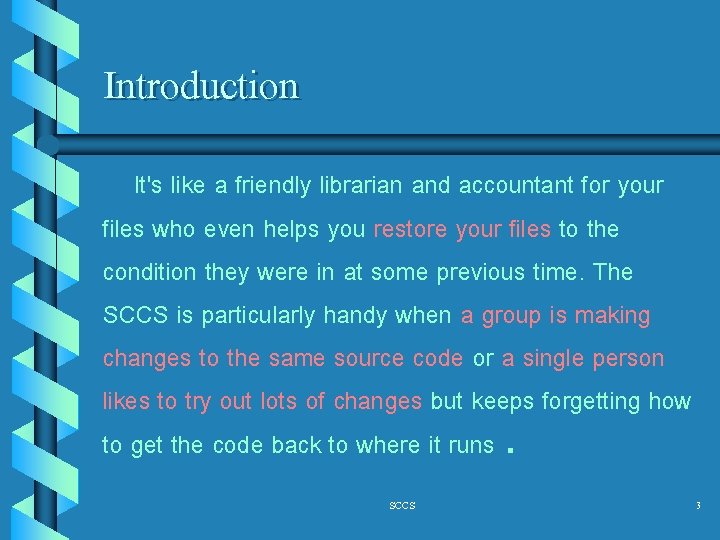 Introduction

It's like a friendly librarian and accountant for your files who even helps you restore your files to the condition they were in at some previous time. The SCCS is particularly handy when a group is making changes to the same source code or a single person likes to try out lots of changes but keeps forgetting how to get the code back to where it runs .

SCCS

3